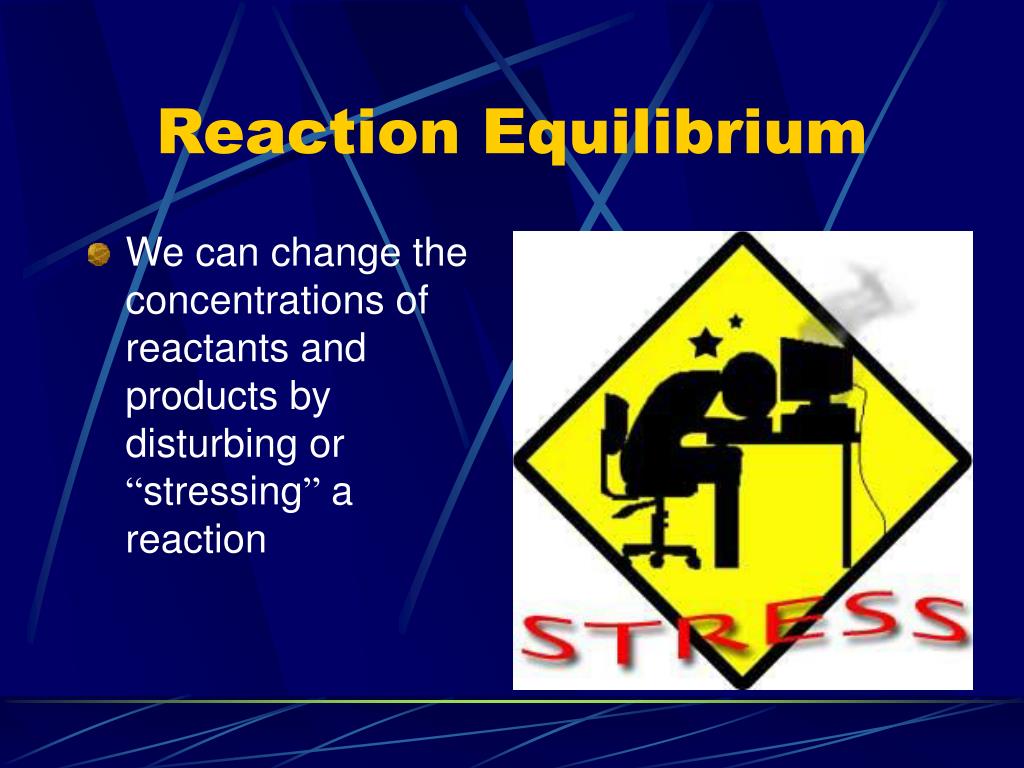 Reaction Equilibrium

We can change the concentrations of reactants and products by disturbing or “stressing” a reaction

STRESS